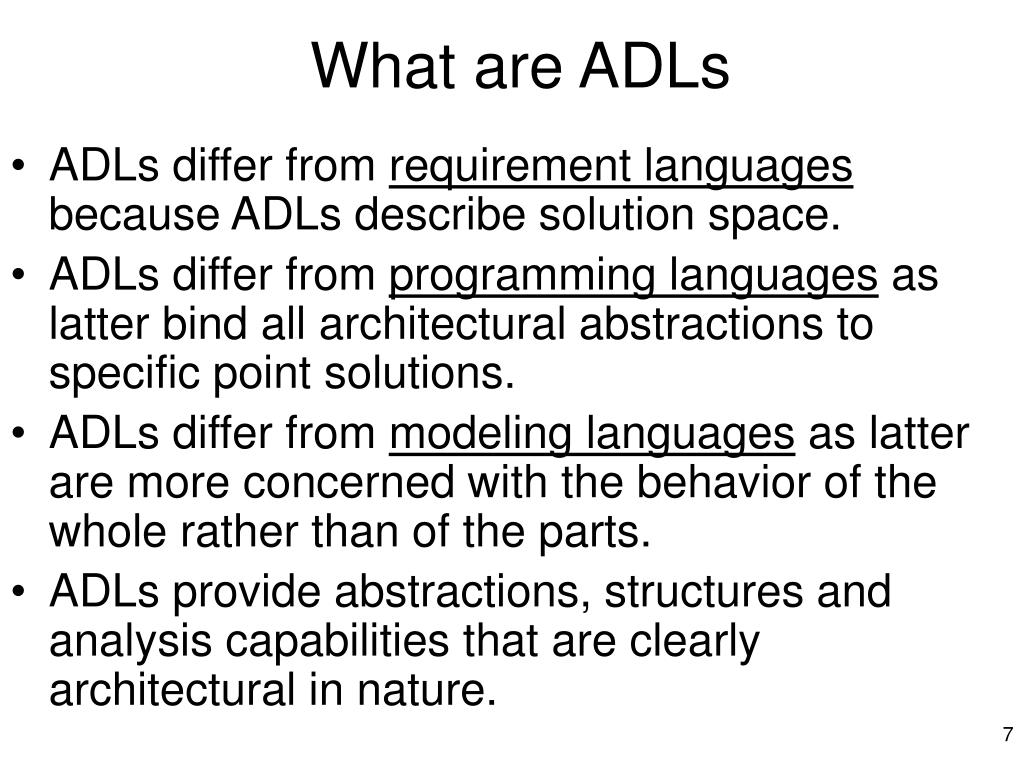 What are ADLs

• ADLs differ from requirement languages because ADLs describe solution space.
• ADLs differ from programming languages as latter bind all architectural abstractions to specific point solutions.
• ADLs differ from modeling languages as latter are more concerned with the behavior of the whole rather than of the parts.
• ADLs provide abstractions, structures and analysis capabilities that are clearly architectural in nature.

7